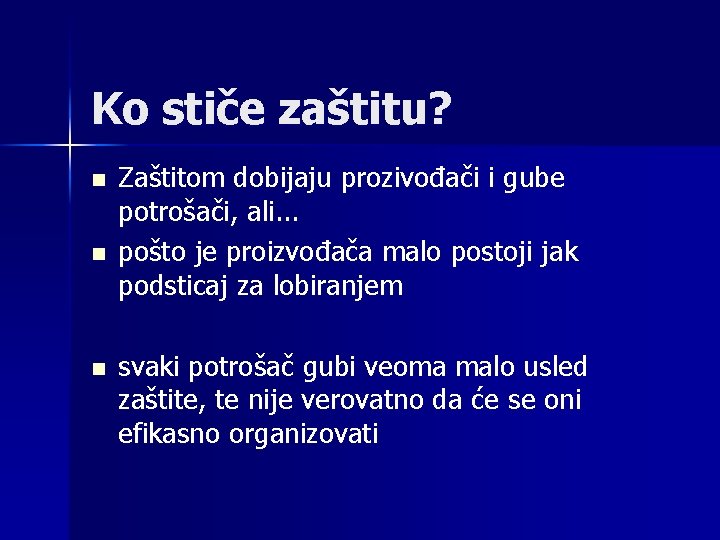 Ko stiče zaštitu?

- Zaštitom dobijaju prozivođači i gube potrošači, ali...
- pošto je proizvođača malo postoji jak podsticaj za lobiranjem

- svaki potrošač gubi veoma malo usled zaštite, te nije verovatno da će se oni efikasno organizovati